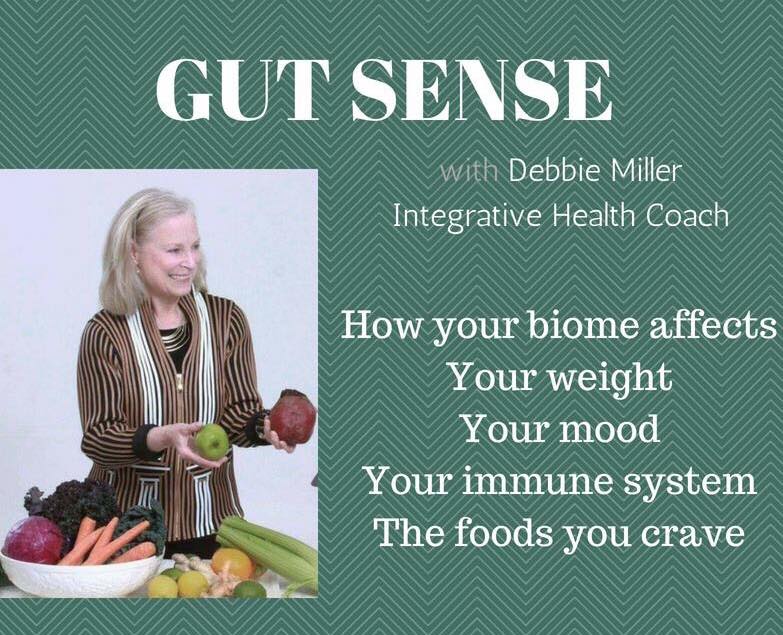 GUT SENSE

with Debbie Miller
Integrative Health Coach

How your biome affects
Your weight
Your mood
Your immune system
The foods you crave